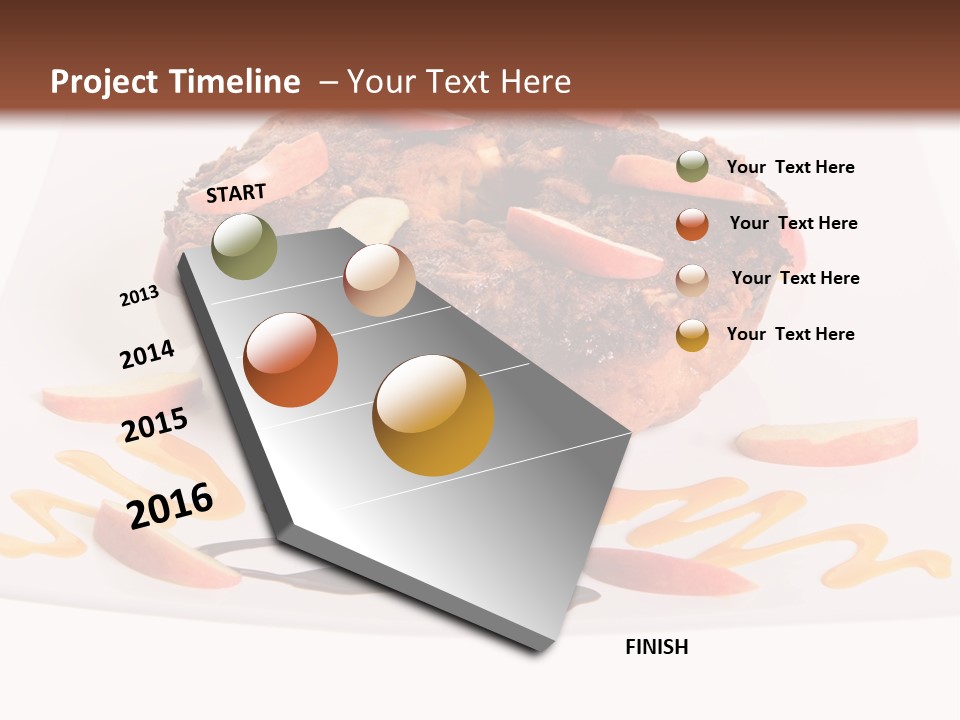 Project Timeline – Your Text Here

START

2013

2014

2015

2016

FINISH

Your Text Here

Your Text Here

Your Text Here

Your Text Here